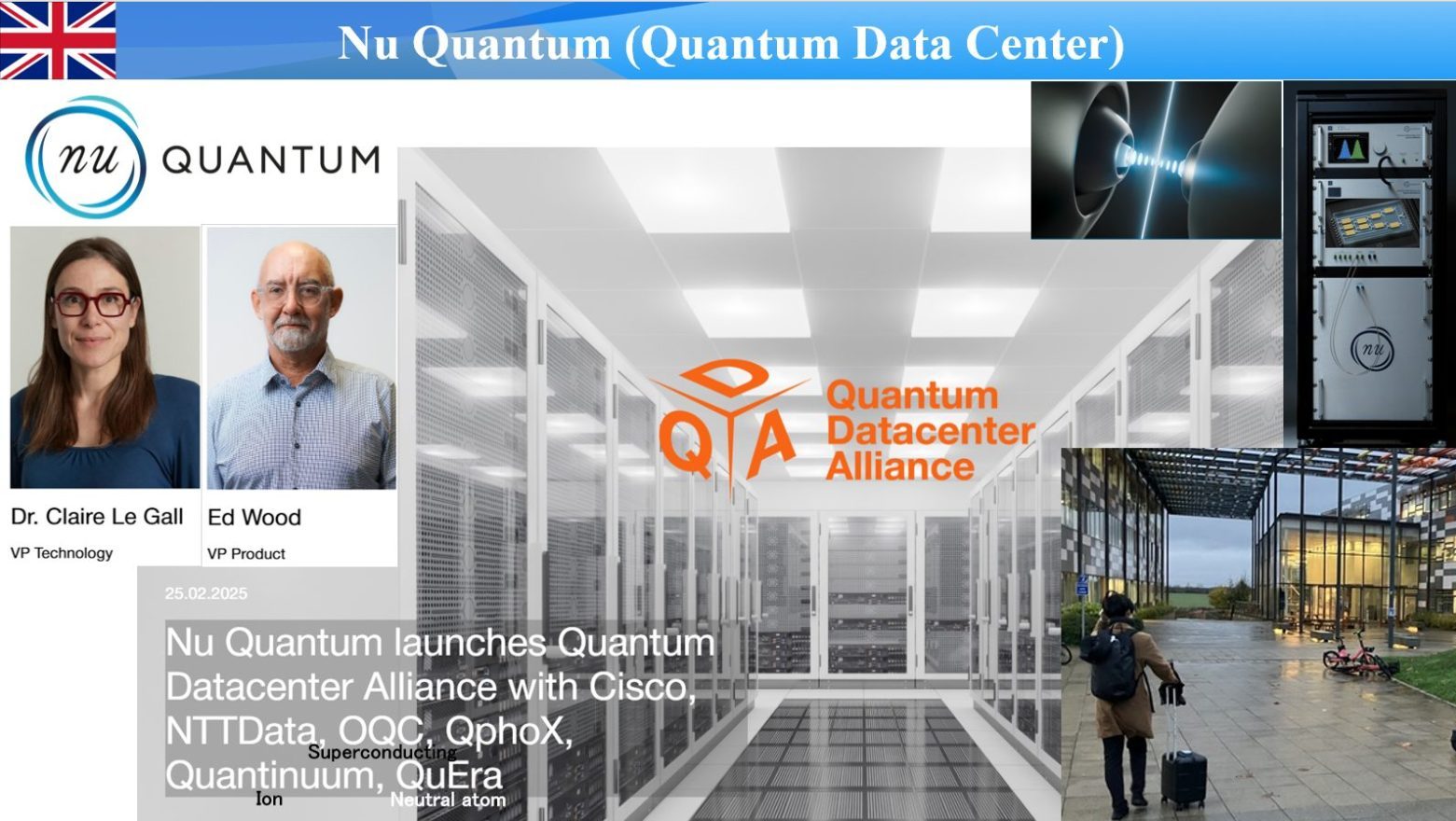 Nu Quantum (Quantum Data Center)

nu QUANTUM

Dr. Claire Le Gall
VP Technology

Ed Wood
VP Product

QDA Quantum Datacenter Alliance

nu

25.02.2025

Nu Quantum launches Quantum Datacenter Alliance with Cisco, NTTData, OQC, QphoX, Quantinuum, QuEra

Superconducting
Ion
Neutral atom